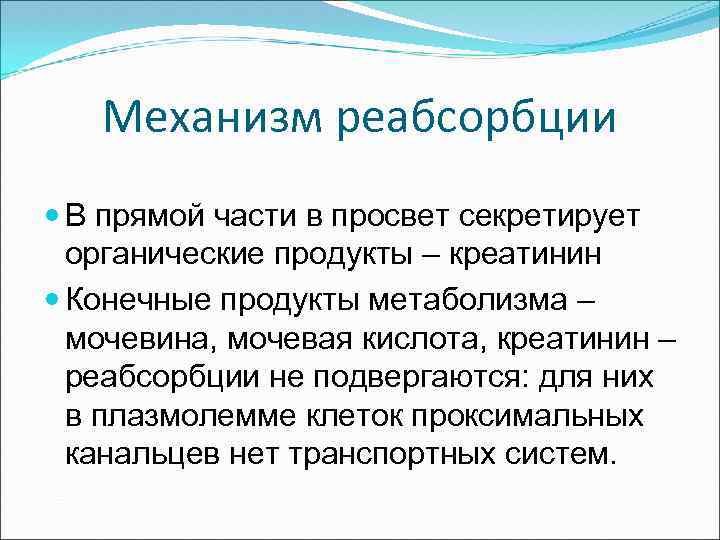 Механизм реабсорбции

В прямой части в просвет секретирует органические продукты – креатинин

Конечные продукты метаболизма – мочевина, мочевая кислота, креатинин – реабсорбции не подвергаются: для них в плазмолемме клеток проксимальных канальцев нет транспортных систем.